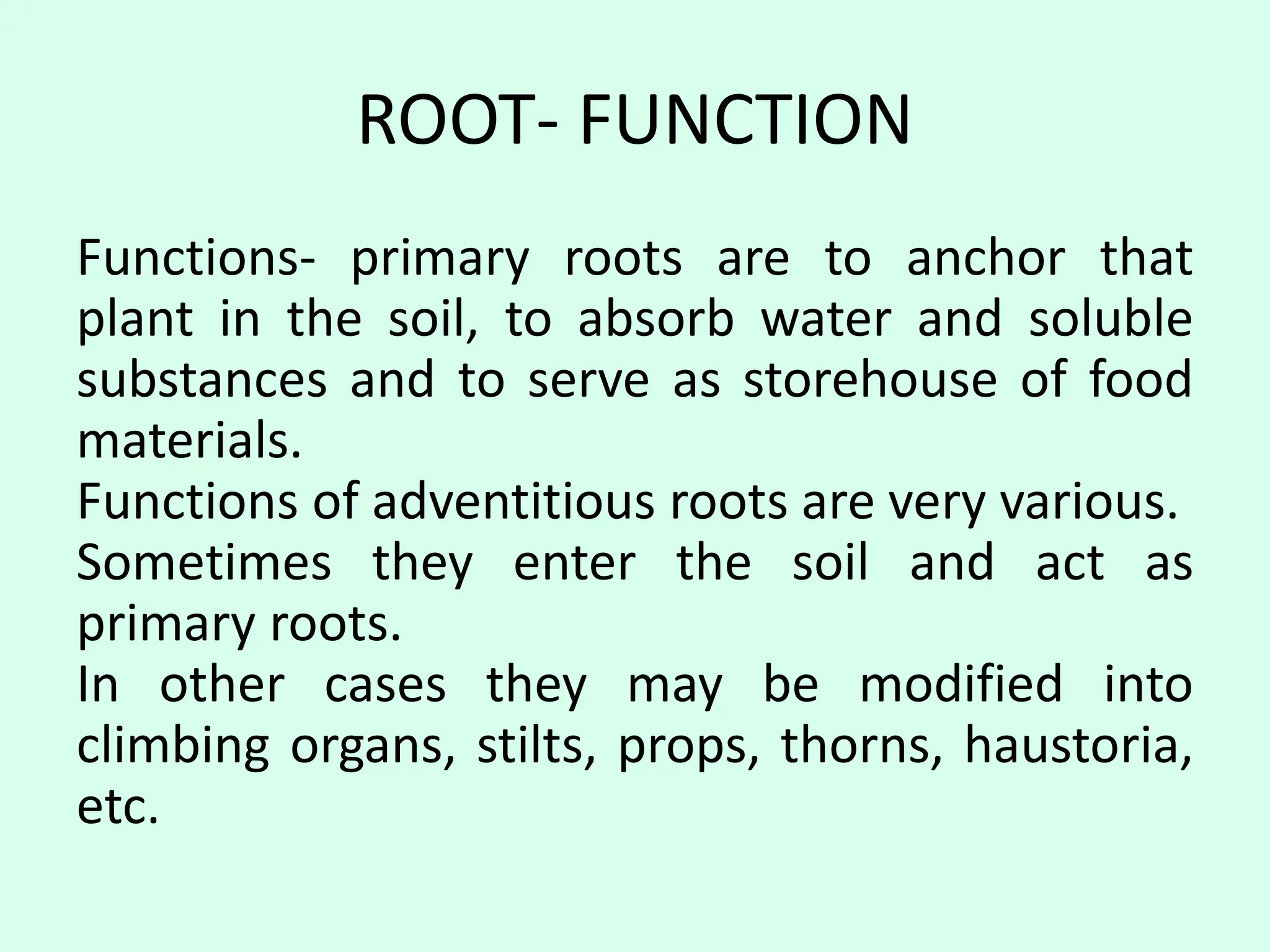 ROOT- FUNCTION

Functions- primary roots are to anchor that plant in the soil, to absorb water and soluble substances and to serve as storehouse of food materials.

Functions of adventitious roots are very various.

Sometimes they enter the soil and act as primary roots.

In other cases they may be modified into climbing organs, stilts, props, thorns, haustoria, etc.